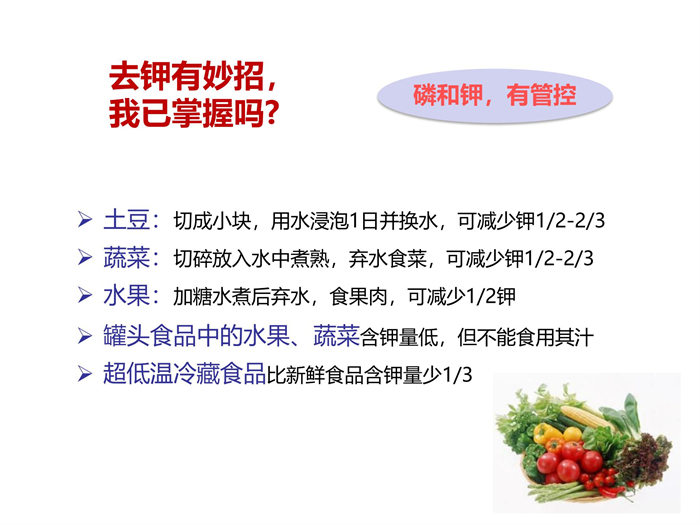 去钾有妙招，
我已掌握吗?

磷和钾，有管控

➢ 土豆：切成小块，用水浸泡1日并换水，可减少钾1/2-2/3
➢ 蔬菜：切碎放入水中煮熟，弃水食菜，可减少钾1/2-2/3
➢ 水果：加糖水煮后弃水，食果肉，可减少1/2钾
➢ 罐头食品中的水果、蔬菜含钾量低，但不能食用其汁
➢ 超低温冷藏食品比新鲜食品含钾量少1/3